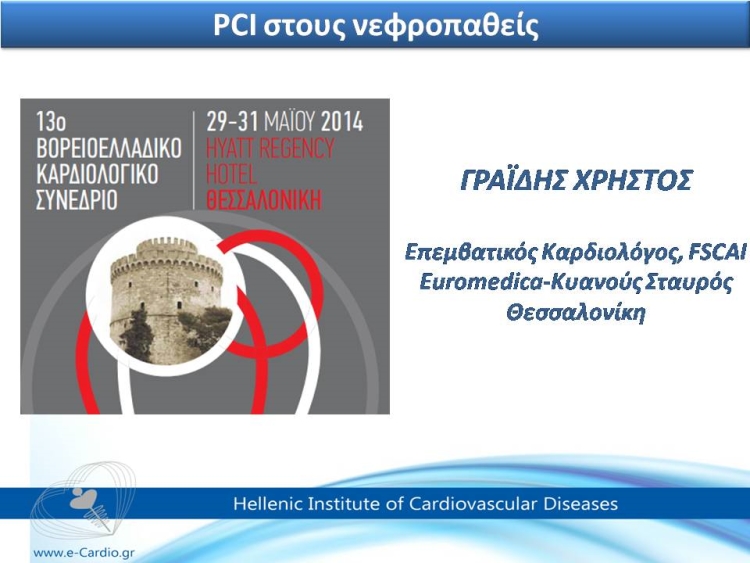 PCI στους νεφροπαθείς

13ο
ΒΟΡΕΙΟΕΛΛΑΔΙΚΟ
ΚΑΡΔΙΟΛΟΓΙΚΟ
ΣΥΝΕΔΡΙΟ

29-31 ΜΑΪΟΥ 2014
HYATT REGENCY
HOTEL
ΘΕΣΣΑΛΟΝΙΚΗ

ΓΡΑΪΔΗΣ ΧΡΗΣΤΟΣ

Επεμβατικός Καρδιολόγος, FSCAI
Euromedica-Κυανούς Σταυρός
Θεσσαλονίκη

Hellenic Institute of Cardiovascular Diseases

www.e-Cardio.gr